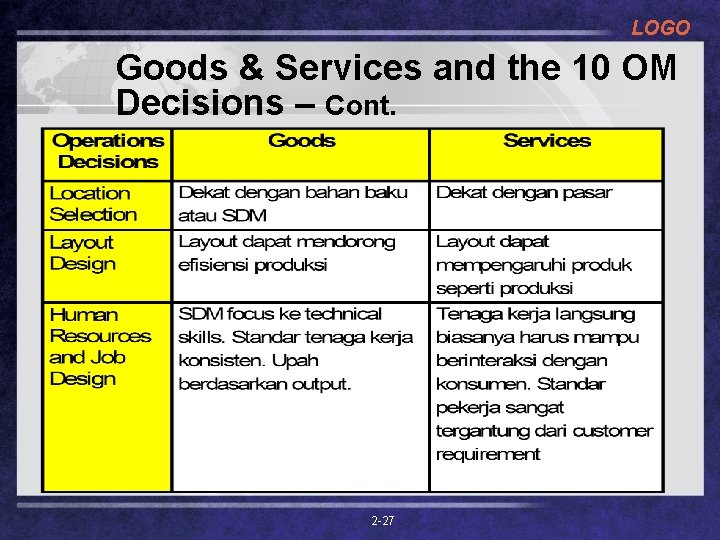 LOGO

Goods & Services and the 10 OM Decisions – Cont.

| Operations Decisions | Goods | Services |
|---|---|---|
| Location Selection | Dekat dengan bahan baku atau SDM | Dekat dengan pasar |
| Layout Design | Layout dapat mendorong efisiensi produksi | Layout dapat mempengaruhi produk seperti produksi |
| Human Resources and Job Design | SDM focus ke technical skills. Standar tenaga kerja konsisten. Upah berdasarkan output. | Tenaga kerja langsung biasanya harus mampu berinteraksi dengan konsumen. Standar pekerja sangat tergantung dari customer requirement |

2-27